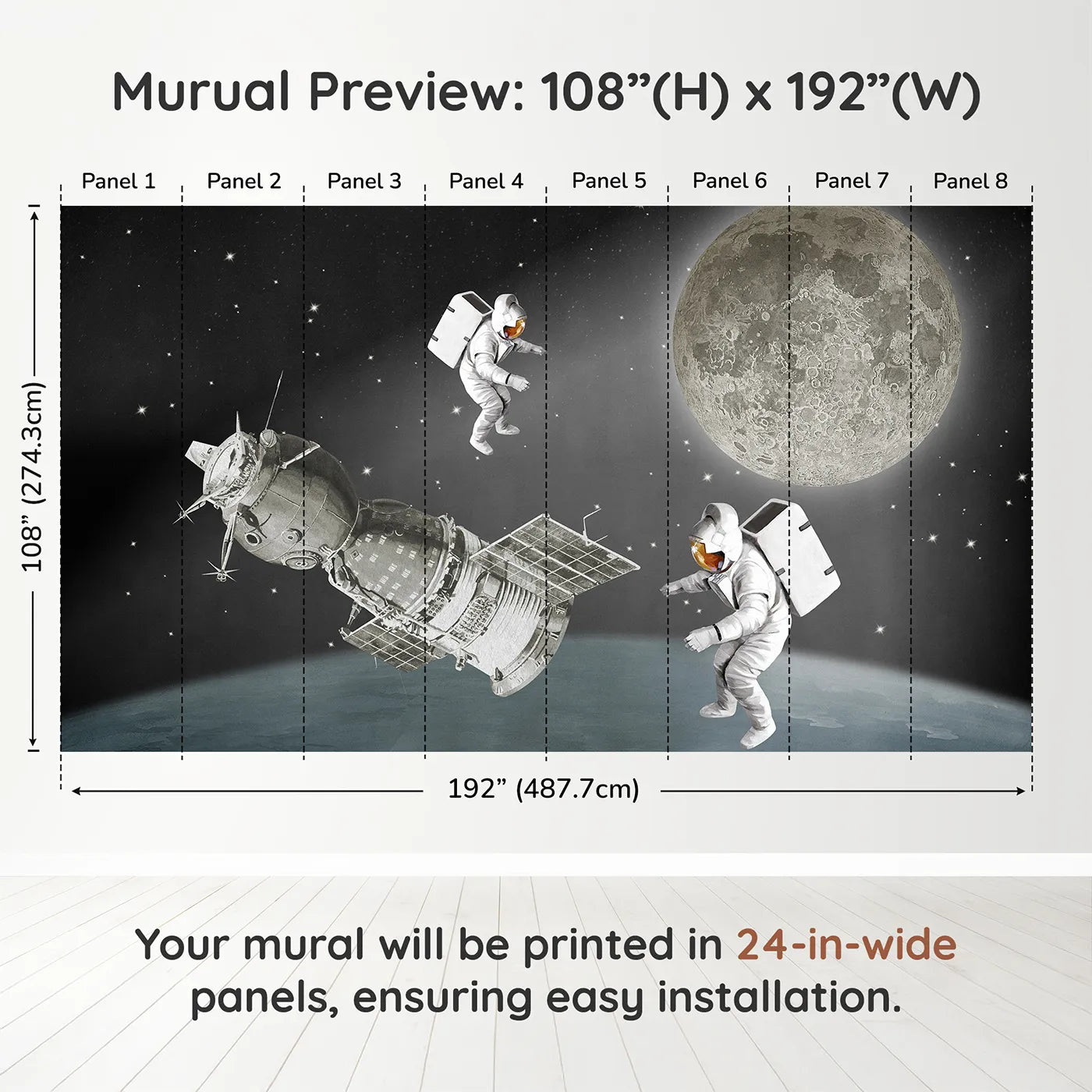 Murual Preview: 108”(H) x 192”(W)

Panel 1 Panel 2 Panel 3 Panel 4 Panel 5 Panel 6 Panel 7 Panel 8

108” (274.3cm)

192” (487.7cm)

Your mural will be printed in 24-in-wide panels, ensuring easy installation.